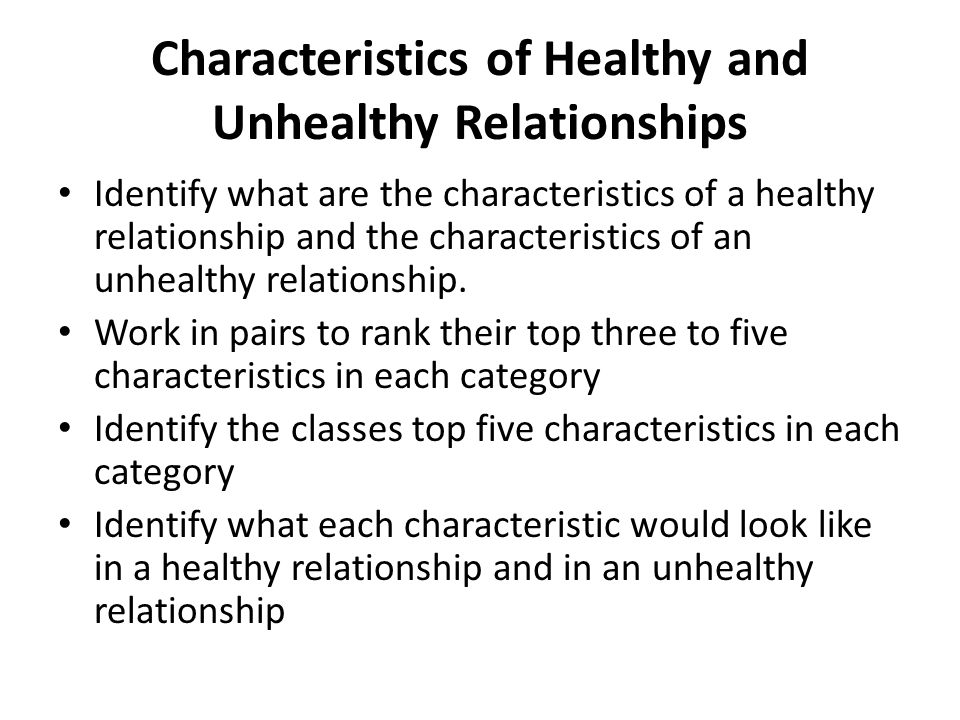 Characteristics of Healthy and Unhealthy Relationships

• Identify what are the characteristics of a healthy relationship and the characteristics of an unhealthy relationship.
• Work in pairs to rank their top three to five characteristics in each category
• Identify the classes top five characteristics in each category
• Identify what each characteristic would look like in a healthy relationship and in an unhealthy relationship